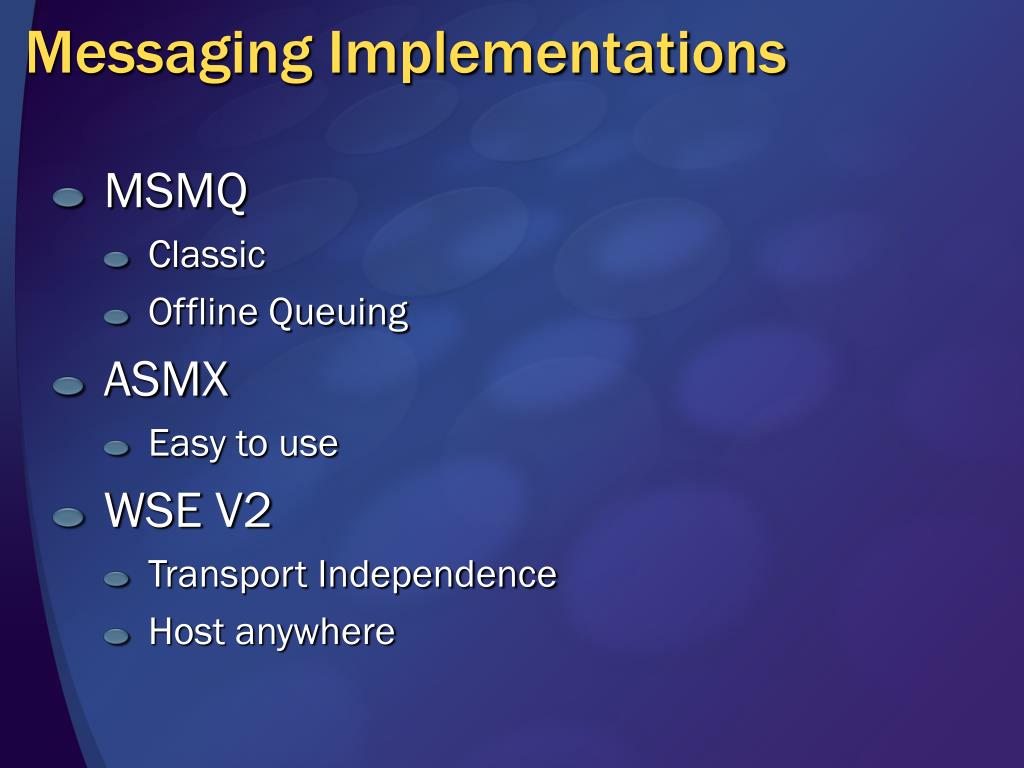 Messaging Implementations

MSMQ
Classic
Offline Queuing
ASMX
Easy to use
WSE V2
Transport Independence
Host anywhere